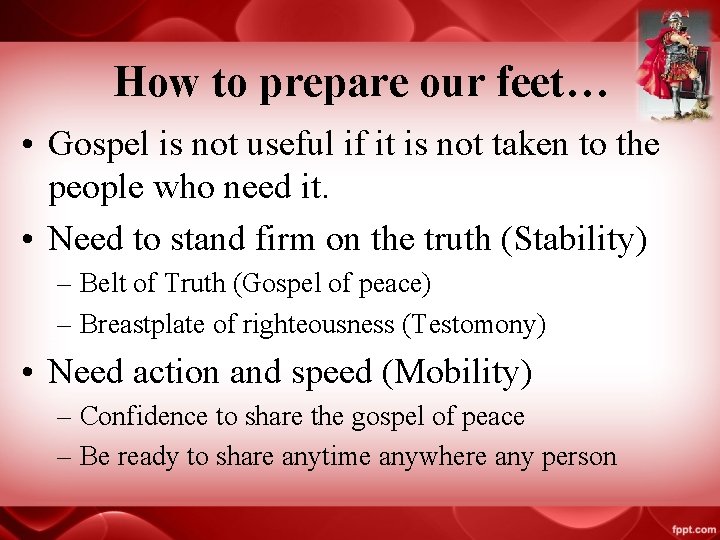 How to prepare our feet…

• Gospel is not useful if it is not taken to the people who need it.
• Need to stand firm on the truth (Stability)
– Belt of Truth (Gospel of peace)
– Breastplate of righteousness (Testomony)
• Need action and speed (Mobility)
– Confidence to share the gospel of peace
– Be ready to share anytime anywhere any person

fppt.com